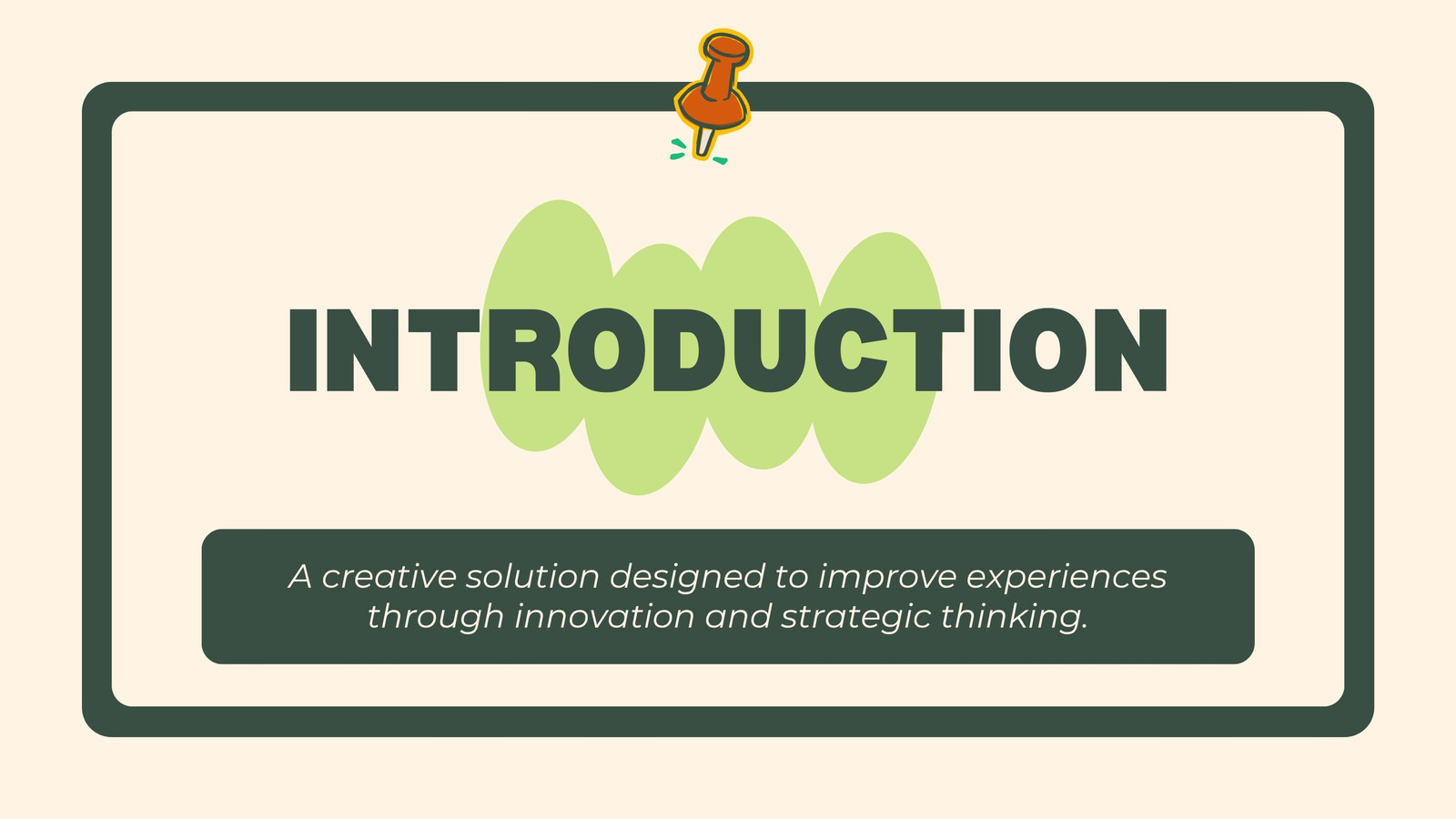 INTRODUCTION

A creative solution designed to improve experiences through innovation and strategic thinking.